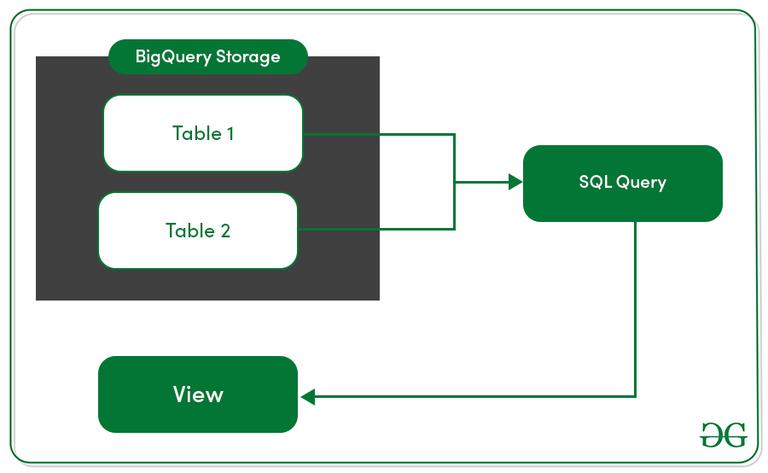 BigQuery Storage

Table 1

Table 2

SQL Query

View